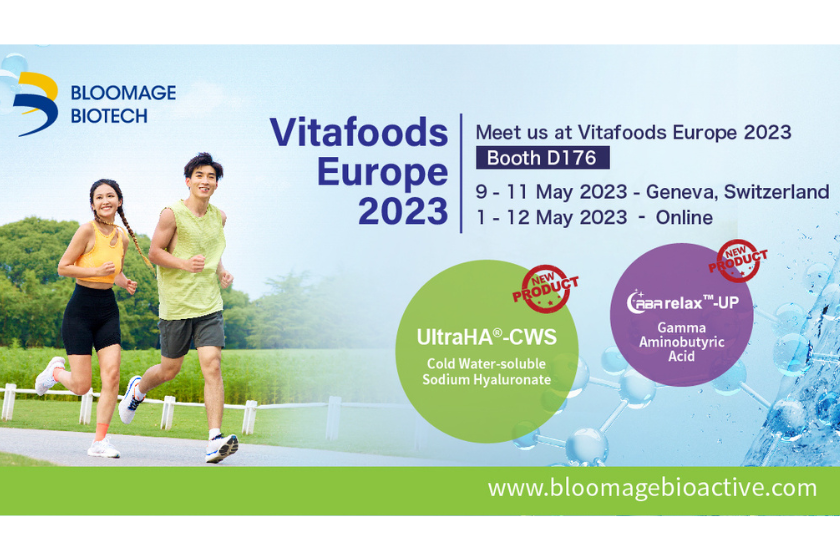 BLOOMAGE BIOTECH

Vitafoods Europe 2023

Meet us at Vitafoods Europe 2023
Booth D176
9 - 11 May 2023 - Geneva, Switzerland
1 - 12 May 2023 - Online

NEW PRODUCT
UltraHA®-CWS
Cold Water-soluble Sodium Hyaluronate

NEW PRODUCT
GABA relax™-UP
Gamma Aminobutyric Acid

www.bloomagebioactive.com